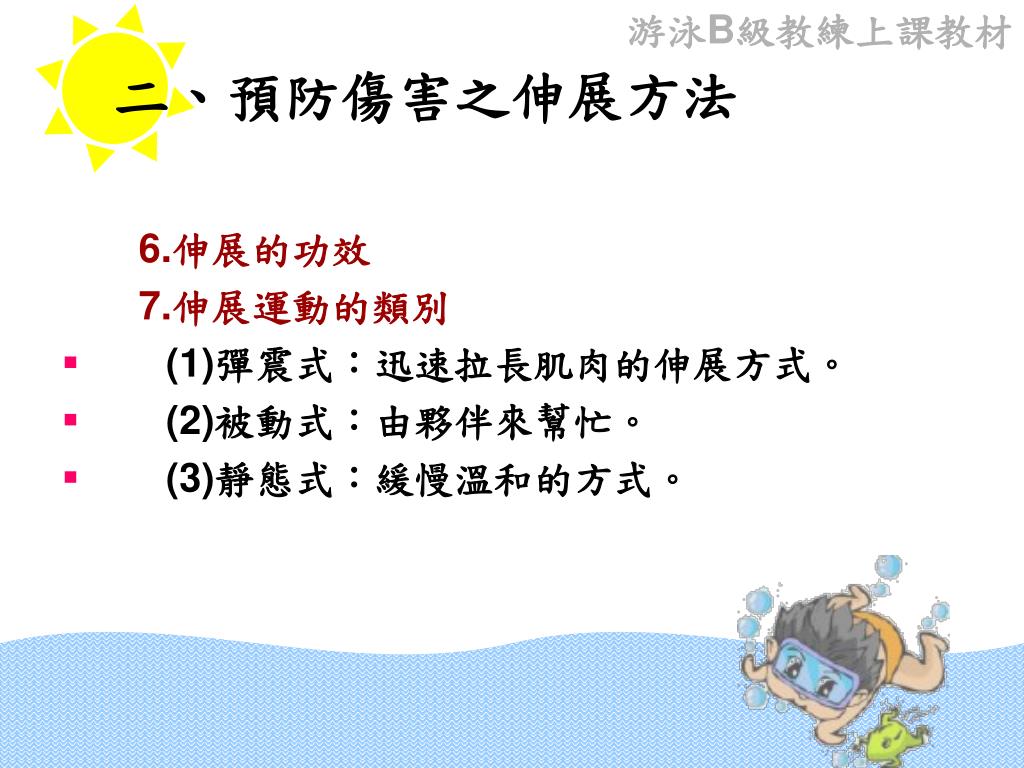 游泳B級教練上課教材

二、預防傷害之伸展方法

6.伸展的功效

7.伸展運動的類別

▪ (1)彈震式：迅速拉長肌肉的伸展方式。

▪ (2)被動式：由夥伴來幫忙。

▪ (3)靜態式：緩慢溫和的方式。